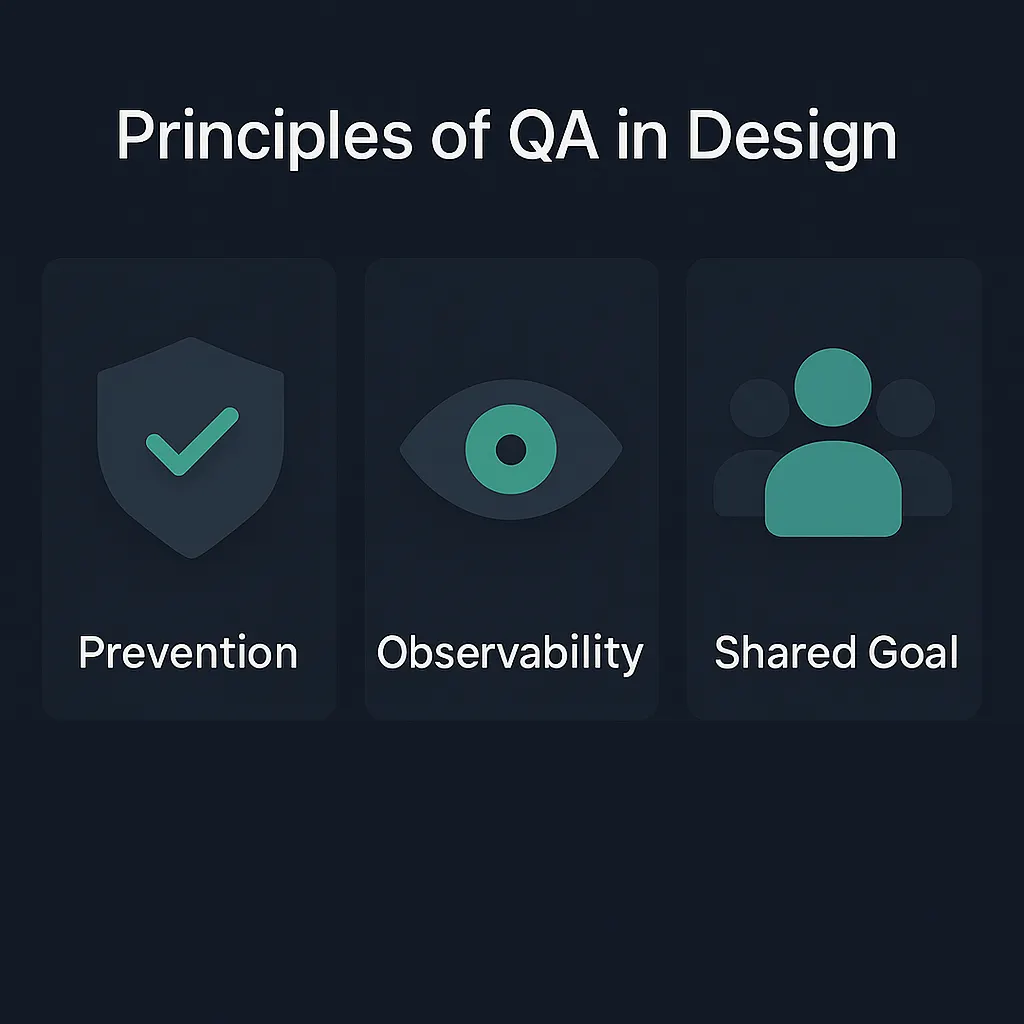 Principles of QA in Design

Prevention

Observability

Shared Goal